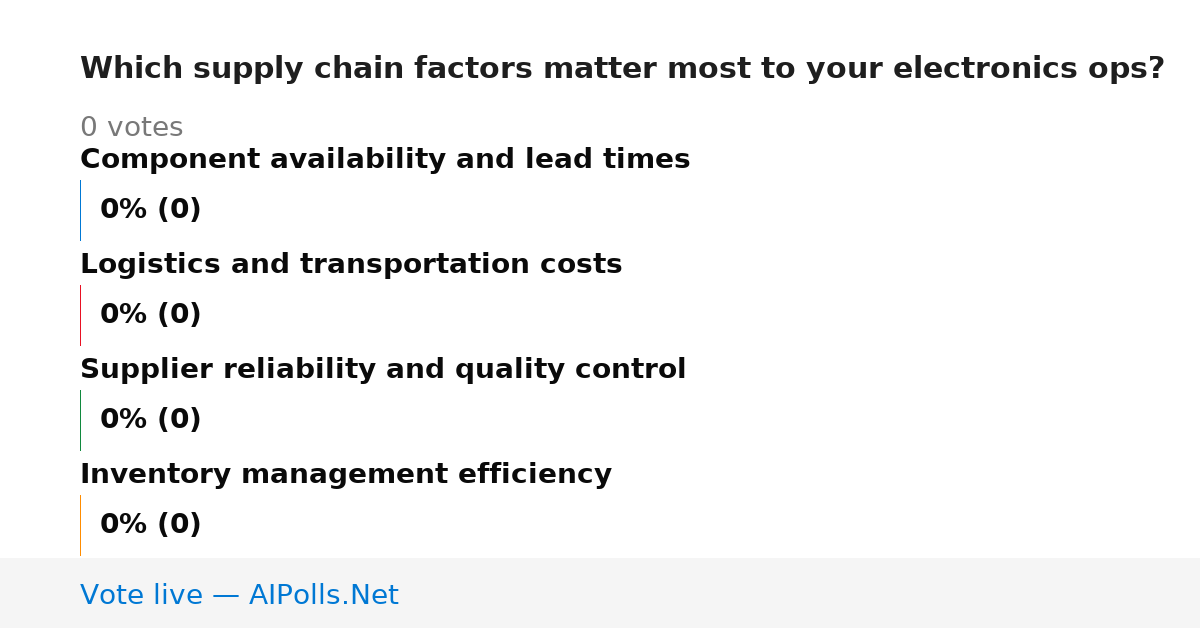 Which supply chain factors matter most to your electronics ops?

0 votes

Component availability and lead times

0% (0)

Logistics and transportation costs

0% (0)

Supplier reliability and quality control

0% (0)

Inventory management efficiency

0% (0)

Vote live — AIPolls.Net